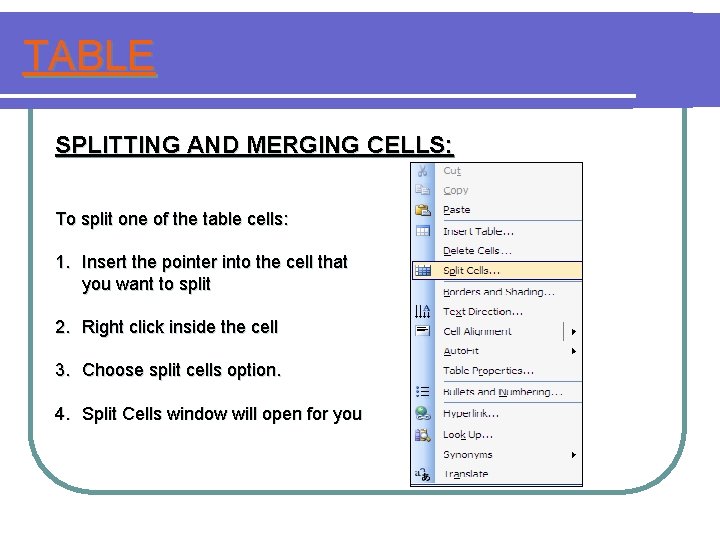 TABLE

SPLITTING AND MERGING CELLS:

To split one of the table cells:

1. Insert the pointer into the cell that you want to split

2. Right click inside the cell

3. Choose split cells option.

4. Split Cells window will open for you

Cut
Copy
Paste
Insert Table...
Delete Cells...
Split Cells...
Borders and Shading...
Text Direction...
Cell Alignment
AutoFit
Table Properties...
Bullets and Numbering...
Hyperlink...
Look Up...
Synonyms
Translate